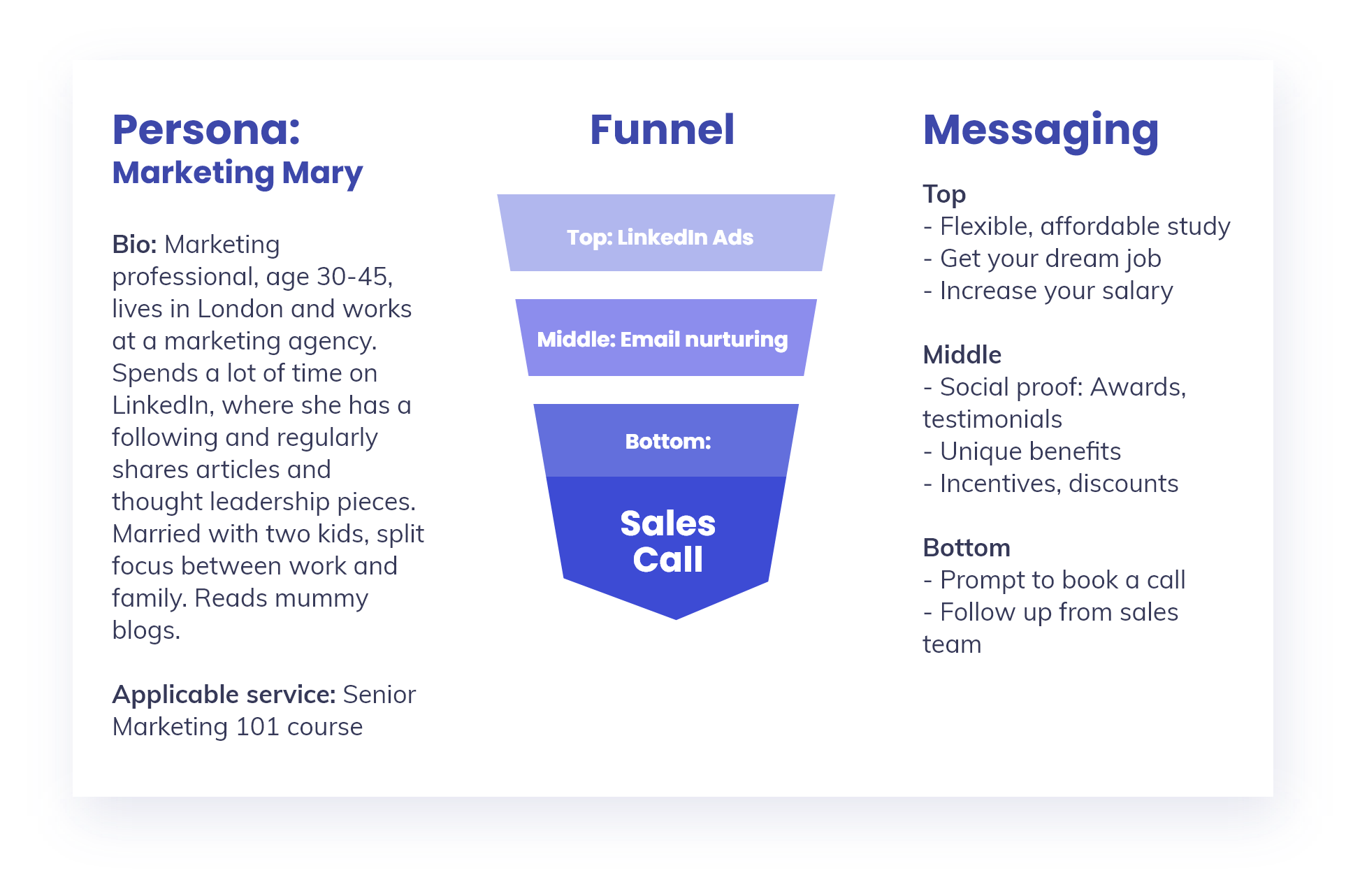 Persona:
Marketing Mary

Bio: Marketing professional, age 30-45, lives in London and works at a marketing agency. Spends a lot of time on LinkedIn, where she has a following and regularly shares articles and thought leadership pieces. Married with two kids, split focus between work and family. Reads mummy blogs.

Applicable service: Senior Marketing 101 course

Funnel

Top: LinkedIn Ads

Middle: Email nurturing

Bottom:

Sales Call

Messaging

Top
- Flexible, affordable study
- Get your dream job
- Increase your salary

Middle
- Social proof: Awards, testimonials
- Unique benefits
- Incentives, discounts

Bottom
- Prompt to book a call
- Follow up from sales team